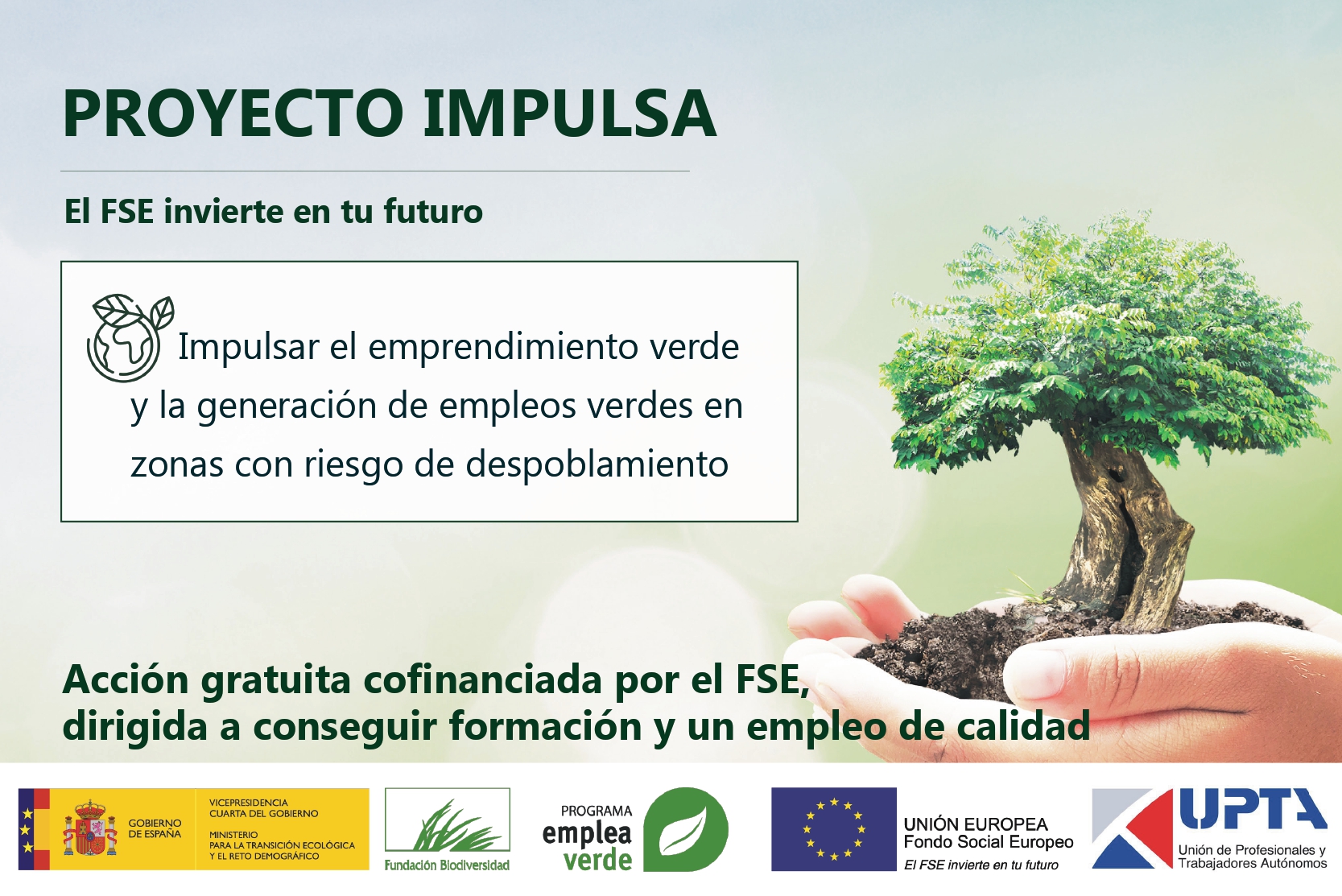 PROYECTO IMPULSA

El FSE invierte en tu futuro

Impulsar el emprendimiento verde y la generación de empleos verdes en zonas con riesgo de despoblamiento

Acción gratuita cofinanciada por el FSE, dirigida a conseguir formación y un empleo de calidad

GOBIERNO DE ESPAÑA

VICEPRESIDENCIA CUARTA DEL GOBIERNO

MINISTERIO PARA LA TRANSICIÓN ECOLÓGICA Y EL RETO DEMOGRÁFICO

Fundación Biodiversidad

PROGRAMA emplea verde

UNIÓN EUROPEA
Fondo Social Europeo
El FSE invierte en tu futuro

UPTA
Unión de Profesionales y Trabajadores Autónomos